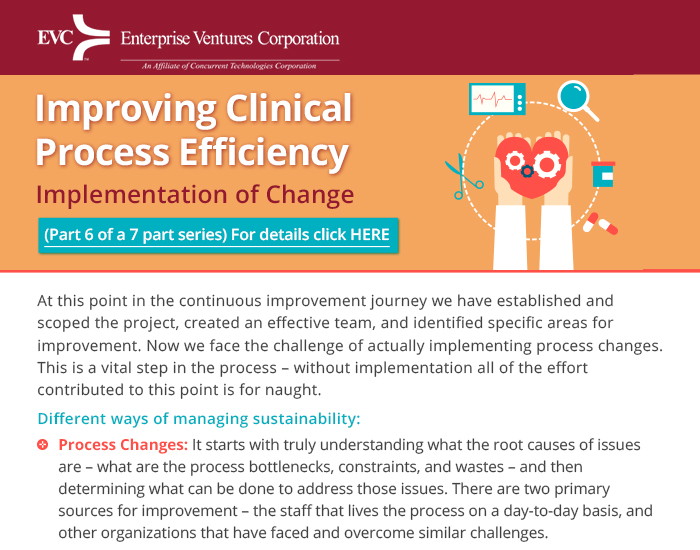 EVC Enterprise Ventures Corporation

An Affiliate of Concurrent Technologies Corporation

Improving Clinical Process Efficiency

Implementation of Change

(Part 6 of a 7 part series) For details click HERE

At this point in the continuous improvement journey we have established and scoped the project, created an effective team, and identified specific areas for improvement. Now we face the challenge of actually implementing process changes. This is a vital step in the process – without implementation all of the effort contributed to this point is for naught.

Different ways of managing sustainability:

Process Changes: It starts with truly understanding what the root causes of issues are – what are the process bottlenecks, constraints, and wastes – and then determining what can be done to address those issues. There are two primary sources for improvement – the staff that lives the process on a day-to-day basis, and other organizations that have faced and overcome similar challenges.